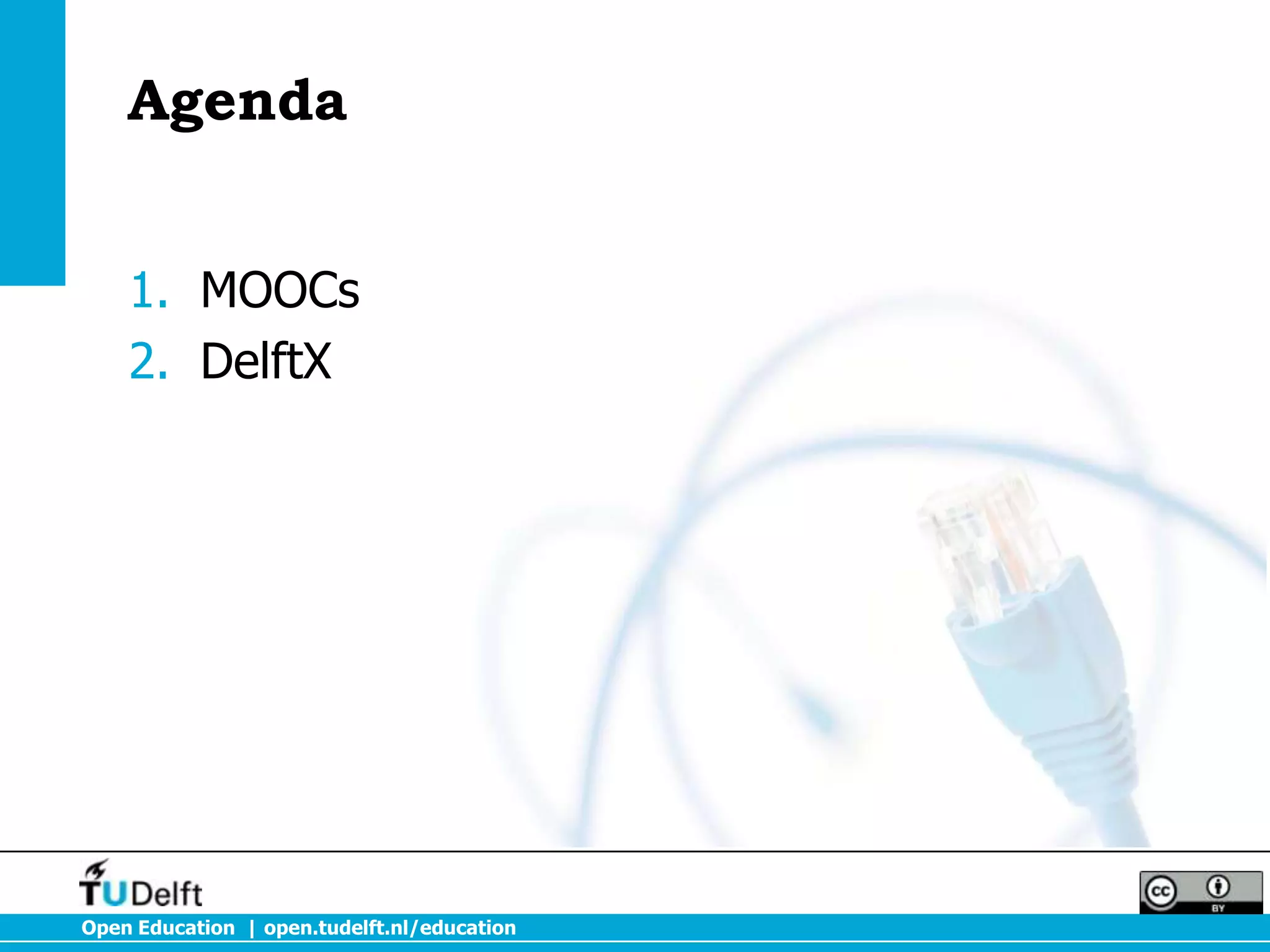 Agenda

1. MOOCs
2. DelftX

TUDelft

cc BY

Open Education | open.tudelft.nl/education